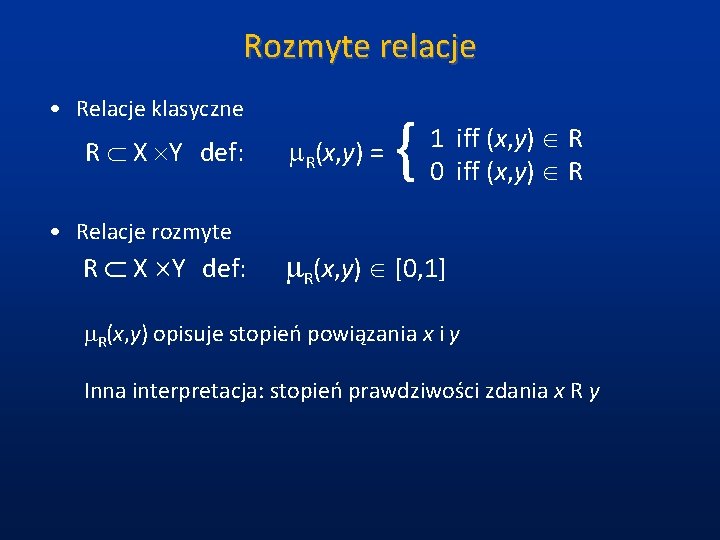 Rozmyte relacje

• Relacje klasyczne

$R \subset X \times Y$ def: $\mu_R(x,y) = \begin{cases} 1 \text{ iff } (x,y) \in R \\ 0 \text{ iff } (x,y) \in R \end{cases}$

• Relacje rozmyte

$R \subset X \times Y$ def: $\mu_R(x,y) \in [0,1]$

$\mu_R(x,y)$ opisuje stopień powiązania $x$ i $y$

Inna interpretacja: stopień prawdziwości zdania $x$ R $y$